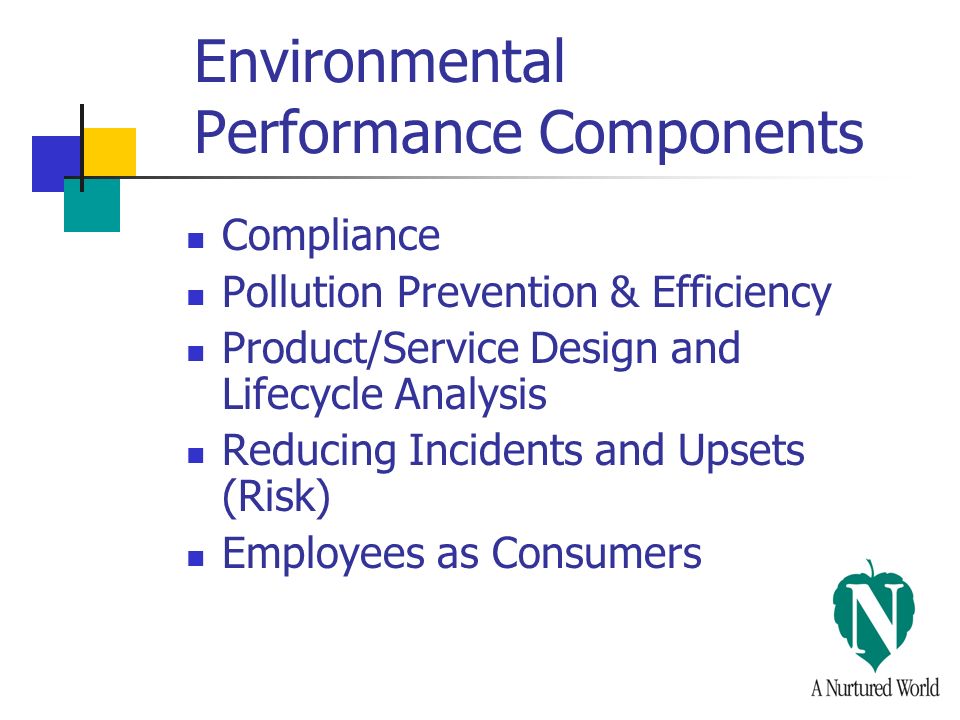 Environmental Performance Components

- Compliance
- Pollution Prevention & Efficiency
- Product/Service Design and Lifecycle Analysis
- Reducing Incidents and Upsets (Risk)
- Employees as Consumers

N

A Nurtured World